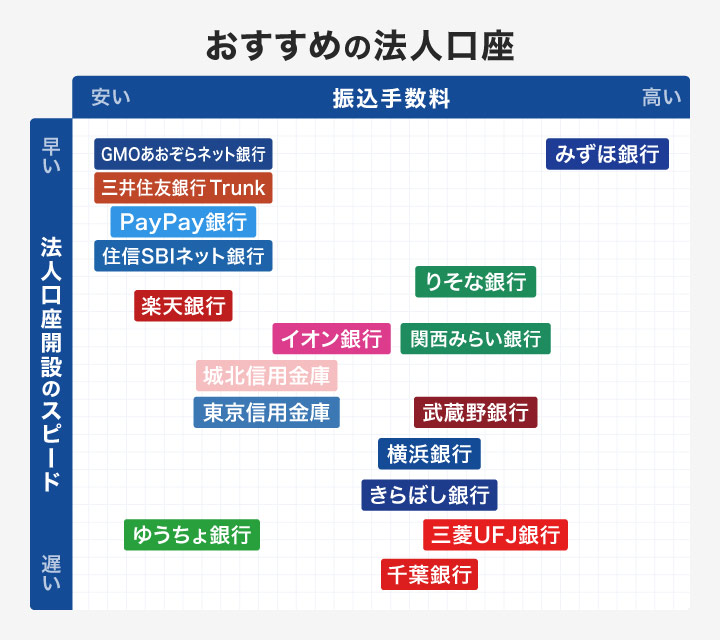 おすすめの法人口座

安い 振込手数料 高い

早い 法人口座開設のスピード 遅い

GMOあおぞらネット銀行
みずほ銀行
三井住友銀行 Trunk
PayPay銀行
住信SBIネット銀行
りそな銀行
楽天銀行
イオン銀行
関西みらい銀行
城北信用金庫
東京信用金庫
武蔵野銀行
横浜銀行
きらぼし銀行
ゆうちょ銀行
三菱UFJ銀行
千葉銀行